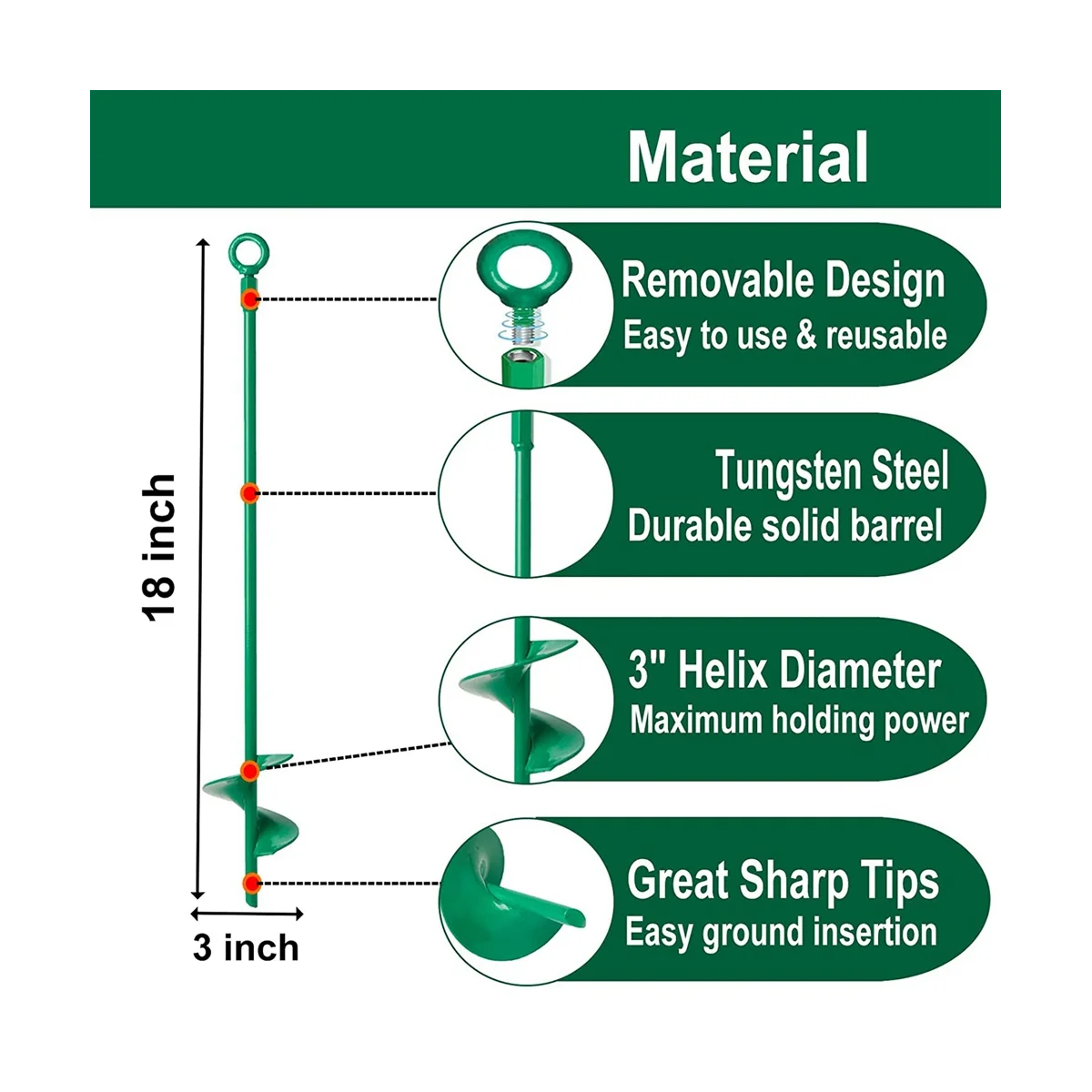 Material

18 inch

3 inch

Removable Design
Easy to use & reusable

Tungsten Steel
Durable solid barrel

3" Helix Diameter
Maximum holding power

Great Sharp Tips
Easy ground insertion